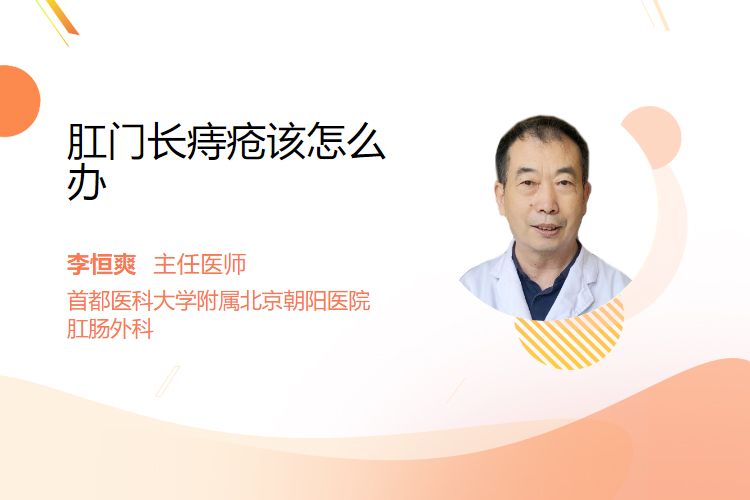 肛门长痔疮该怎么办

李恒爽 主任医师
首都医科大学附属北京朝阳医院
肛肠外科